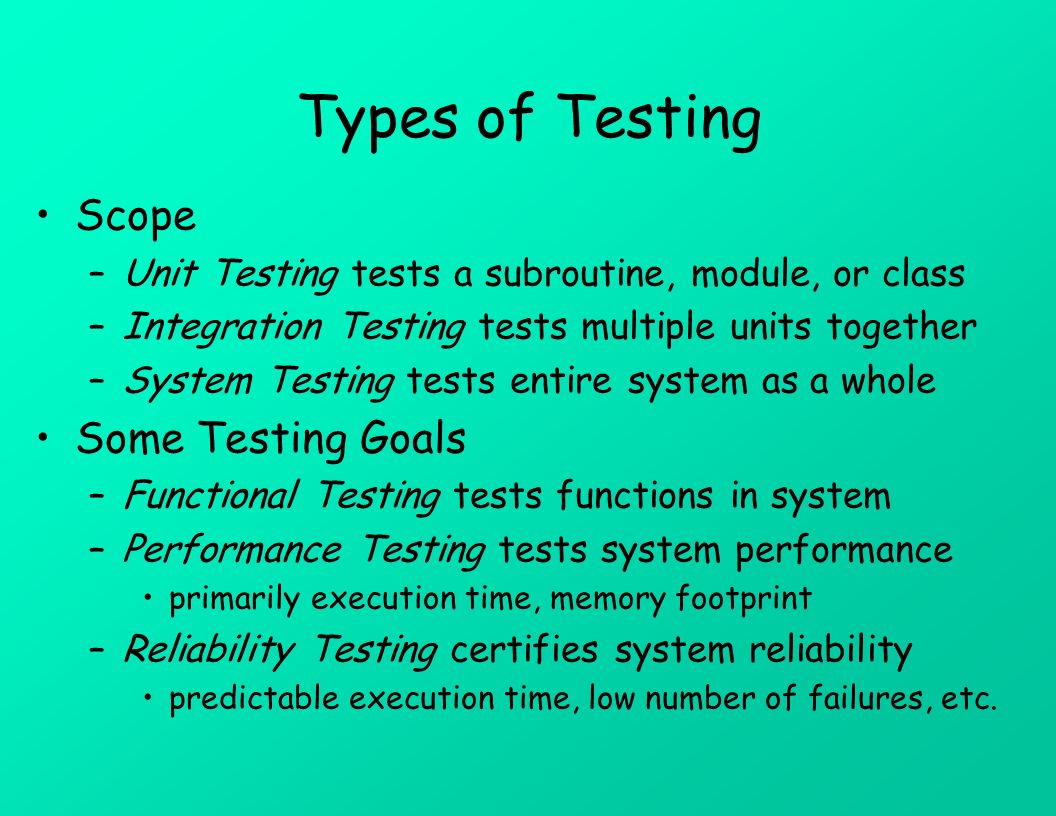 Types of Testing

• Scope
– Unit Testing tests a subroutine, module, or class
– Integration Testing tests multiple units together
– System Testing tests entire system as a whole

• Some Testing Goals
– Functional Testing tests functions in system
– Performance Testing tests system performance
• primarily execution time, memory footprint
– Reliability Testing certifies system reliability
• predictable execution time, low number of failures, etc.